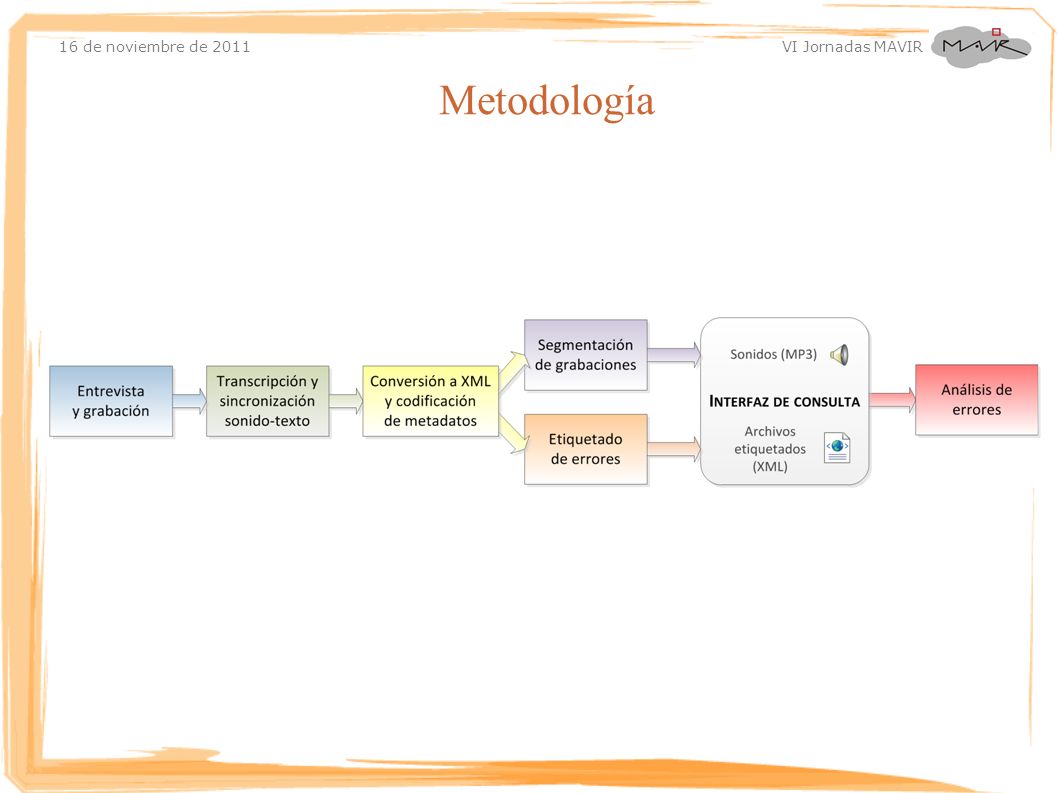 16 de noviembre de 2011

VI Jornadas MAVIR

MAVIR

Metodología

Entrevista y grabación

Transcripción y sincronización sonido-texto

Conversión a XML y codificación de metadatos

Segmentación de grabaciones

Etiquetado de errores

Sonidos (MP3)

INTERFAZ DE CONSULTA

Archivos etiquetados (XML)

Análisis de errores